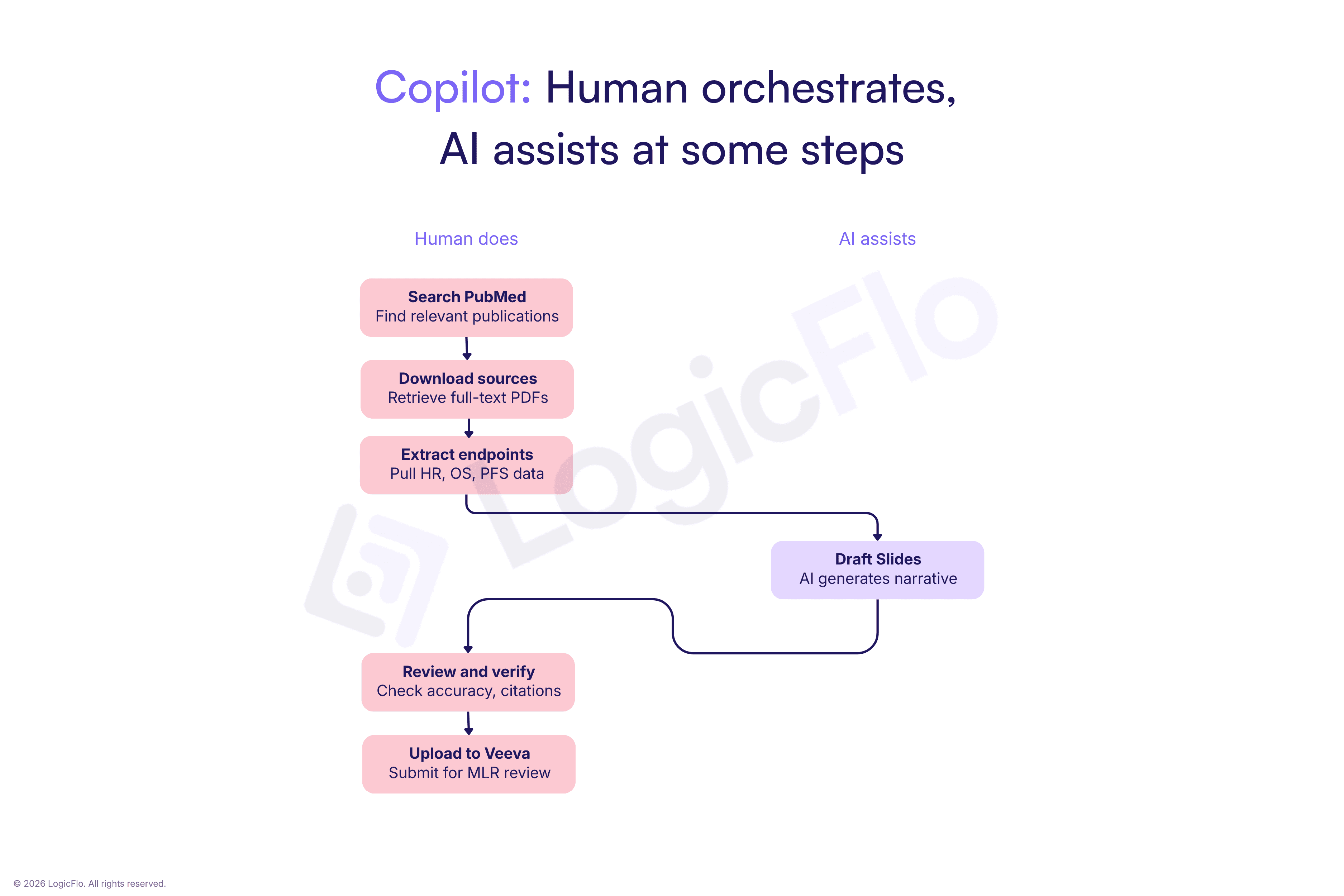 Copilot: Human orchestrates, AI assists at some steps

Human does

AI assists

Search PubMed
Find relevant publications

Download sources
Retrieve full-text PDFs

Extract endpoints
Pull HR, OS, PFS data

Draft Slides
AI generates narrative

Review and verify
Check accuracy, citations

Upload to Veeva
Submit for MLR review

LogicFlo

© 2026 LogicFlo. All rights reserved.